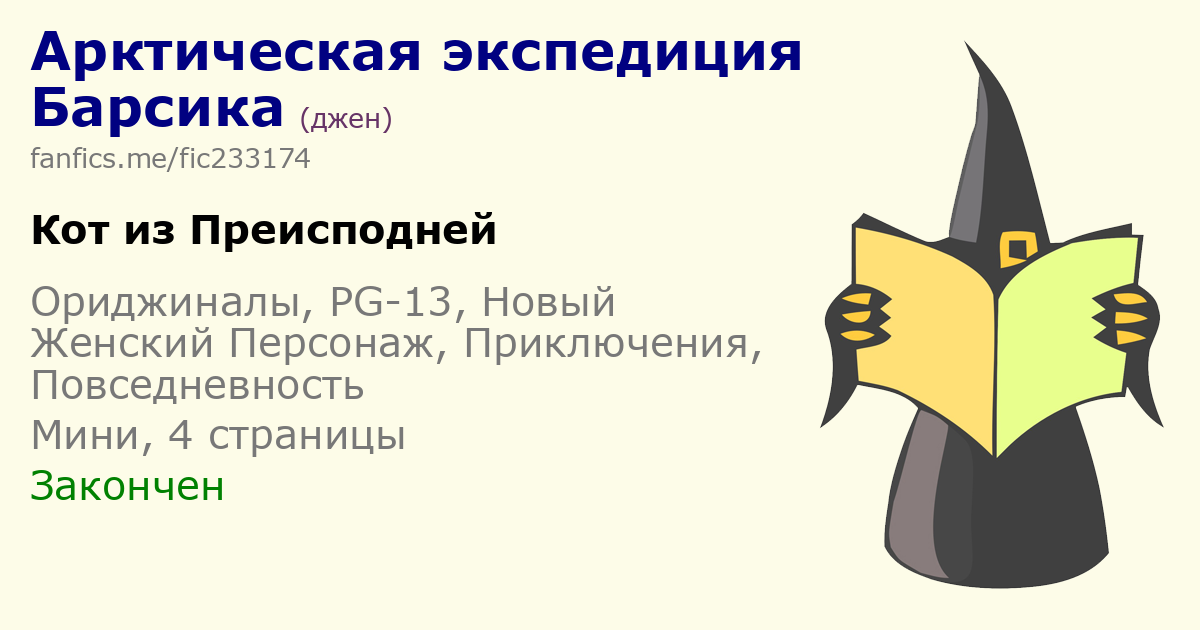 Арктическая экспедиция Барсика (джен)
fanfics.me/fic233174

Кот из Преисподней

Ориджиналы, PG-13, Новый Женский Персонаж, Приключения, Повседневность
Мини, 4 страницы
Закончен